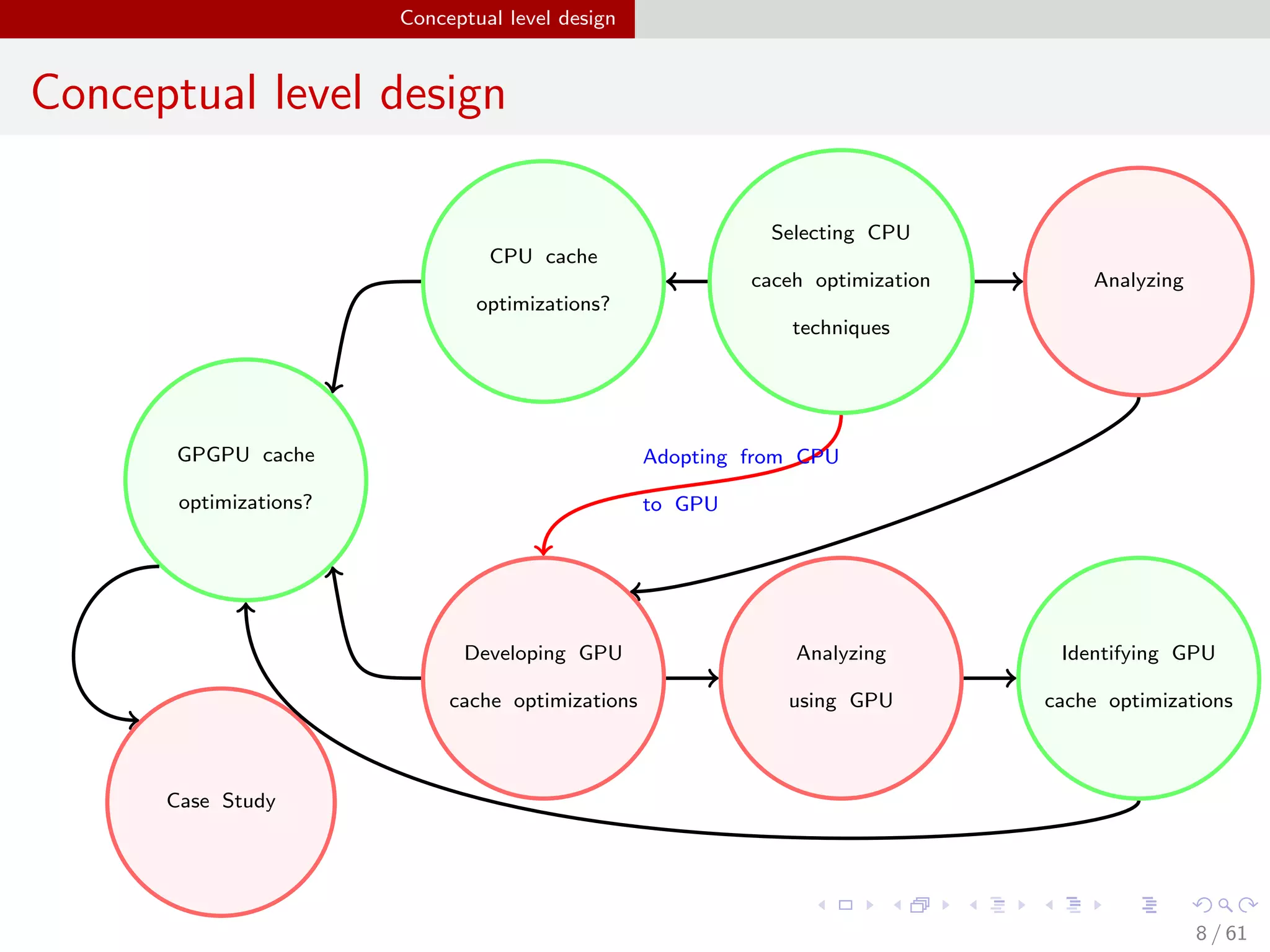 Conceptual level design

Conceptual level design

CPU cache optimizations?

Selecting CPU caceh optimization techniques

Analyzing

GPGPU cache optimizations?

Adopting from CPU to GPU

Developing GPU cache optimizations

Analyzing using GPU

Identifying GPU cache optimizations

Case Study

8 / 61